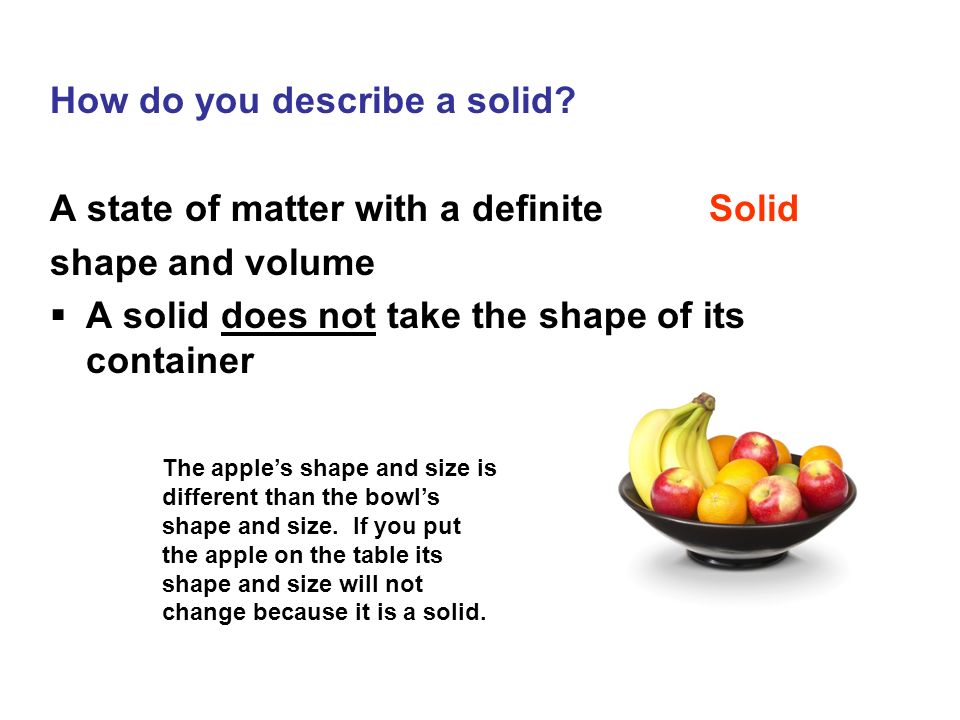 How do you describe a solid?

A state of matter with a definite shape and volume

Solid

▪ A solid does not take the shape of its container

The apple's shape and size is different than the bowl's shape and size. If you put the apple on the table its shape and size will not change because it is a solid.